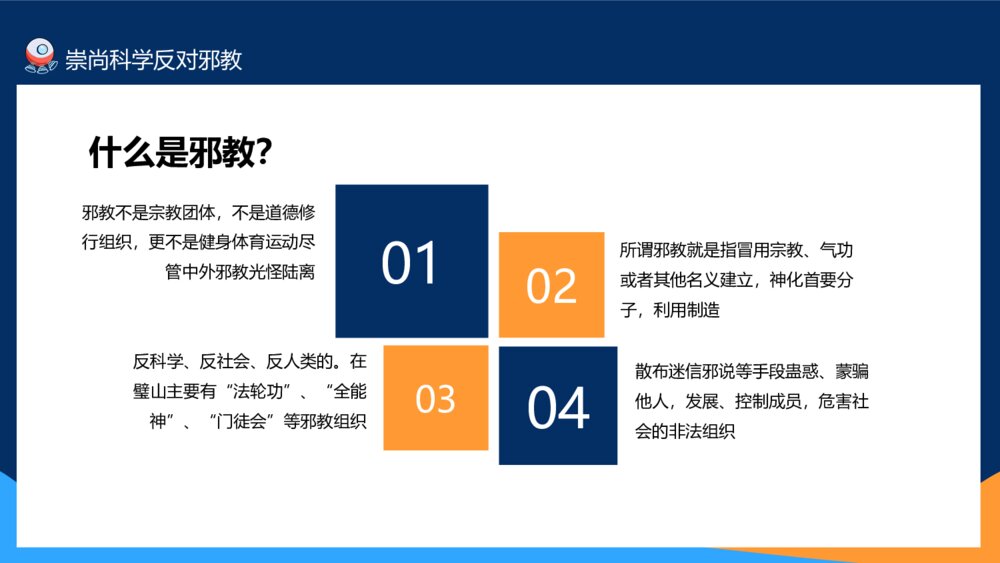 崇尚科学反对邪教

什么是邪教?

邪教不是宗教团体，不是道德修行组织，更不是健身体育运动尽管中外邪教光怪陆离

01

02

所谓邪教就是指冒用宗教、气功或者其他名义建立，神化首要分子，利用制造

反科学、反社会、反人类的。在璧山主要有“法轮功”、“全能神”、“门徒会”等邪教组织

03

04

散布迷信邪说等手段蛊惑、蒙骗他人，发展、控制成员，危害社会的非法组织